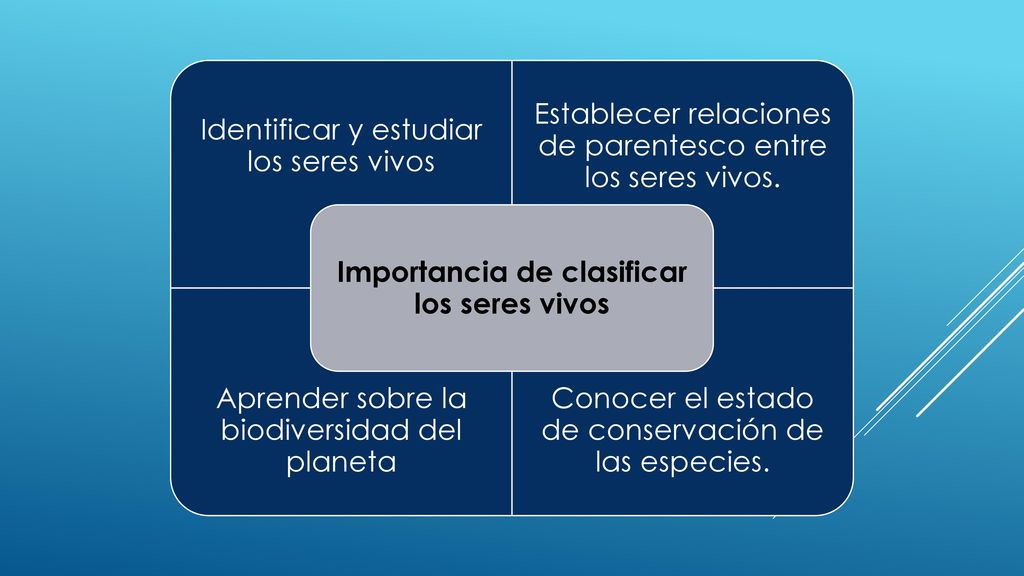 Identificar y estudiar los seres vivos

Establecer relaciones de parentesco entre los seres vivos.

Importancia de clasificar los seres vivos

Aprender sobre la biodiversidad del planeta

Conocer el estado de conservación de las especies.